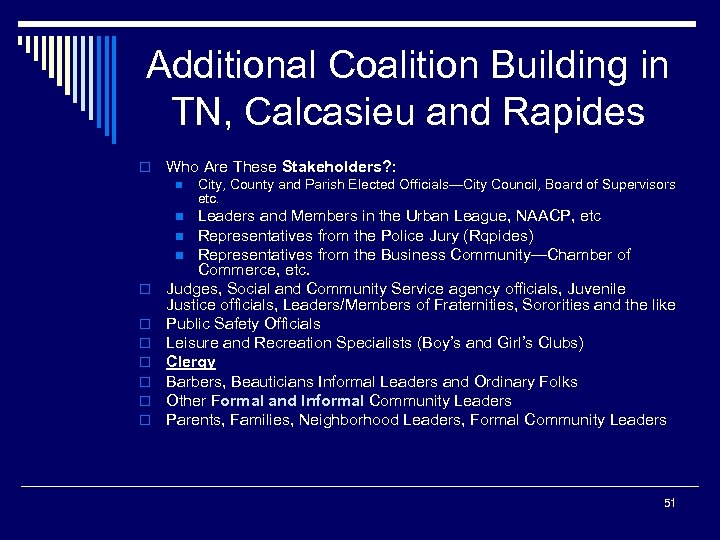 Additional Coalition Building in TN, Calcasieu and Rapides

Who Are These Stakeholders?:

City, County and Parish Elected Officials—City Council, Board of Supervisors etc.

Leaders and Members in the Urban League, NAACP, etc

Representatives from the Police Jury (Rqpides)

Representatives from the Business Community—Chamber of Commerce, etc.

Judges, Social and Community Service agency officials, Juvenile Justice officials, Leaders/Members of Fraternities, Sororities and the like

Public Safety Officials

Leisure and Recreation Specialists (Boy's and Girl's Clubs)

Clergy

Barbers, Beauticians Informal Leaders and Ordinary Folks

Other Formal and Informal Community Leaders

Parents, Families, Neighborhood Leaders, Formal Community Leaders

51